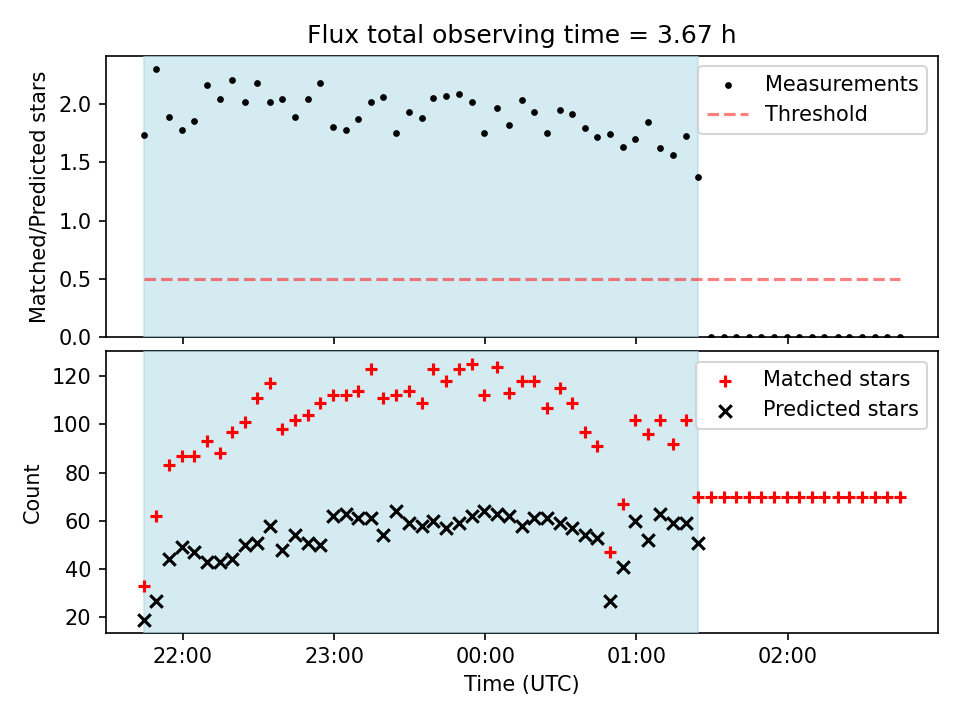 Flux total observing time = 3.67 h

Matched/Predicted stars

2.0
1.5
1.0
0.5
0.0

Measurements
Threshold

Count

120
100
80
60
40
20

Matched stars
Predicted stars

22:00
23:00
00:00
01:00
02:00

Time (UTC)